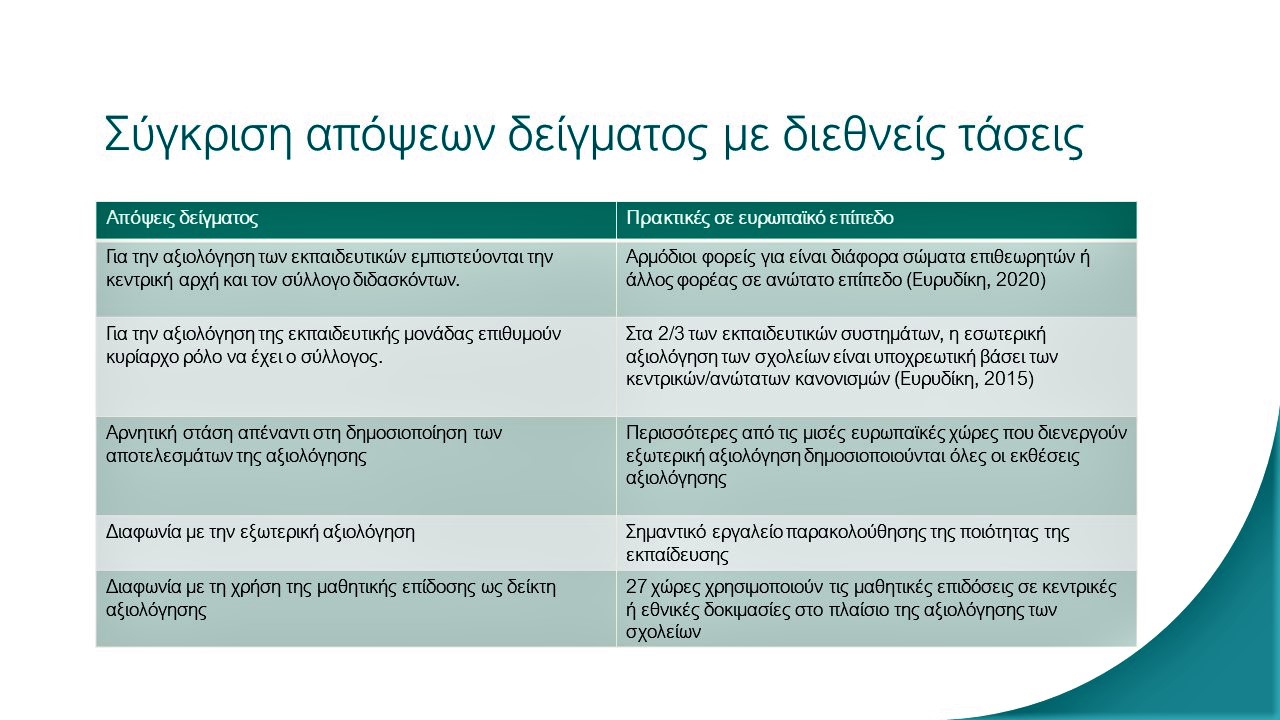 Σύγκριση απόψεων δείγματος με διεθνείς τάσεις

| Απόψεις δείγματος | Πρακτικές σε ευρωπαϊκό επίπεδο |
|---|---|
| Για την αξιολόγηση των εκπαιδευτικών εμπιστεύονται την κεντρική αρχή και τον σύλλογο διδασκόντων. | Αρμόδιοι φορείς για είναι διάφορα σώματα επιθεωρητών ή άλλος φορέας σε ανώτατο επίπεδο (Ευρυδίκη, 2020) |
| Για την αξιολόγηση της εκπαιδευτικής μονάδας επιθυμούν κυρίαρχο ρόλο να έχει ο σύλλογος. | Στα 2/3 των εκπαιδευτικών συστημάτων, η εσωτερική αξιολόγηση των σχολείων είναι υποχρεωτική βάσει των κεντρικών/ανώτατων κανονισμών (Ευρυδίκη, 2015) |
| Αρνητική στάση απέναντι στη δημοσιοποίηση των αποτελεσμάτων της αξιολόγησης | Περισσότερες από τις μισές ευρωπαϊκές χώρες που διενεργούν εξωτερική αξιολόγηση δημοσιοποιούνται όλες οι εκθέσεις αξιολόγησης |
| Διαφωνία με την εξωτερική αξιολόγηση | Σημαντικό εργαλείο παρακολούθησης της ποιότητας της εκπαίδευσης |
| Διαφωνία με τη χρήση της μαθητικής επίδοσης ως δείκτη αξιολόγησης | 27 χώρες χρησιμοποιούν τις μαθητικές επιδόσεις σε κεντρικές ή εθνικές δοκιμασίες στο πλαίσιο της αξιολόγησης των σχολείων |